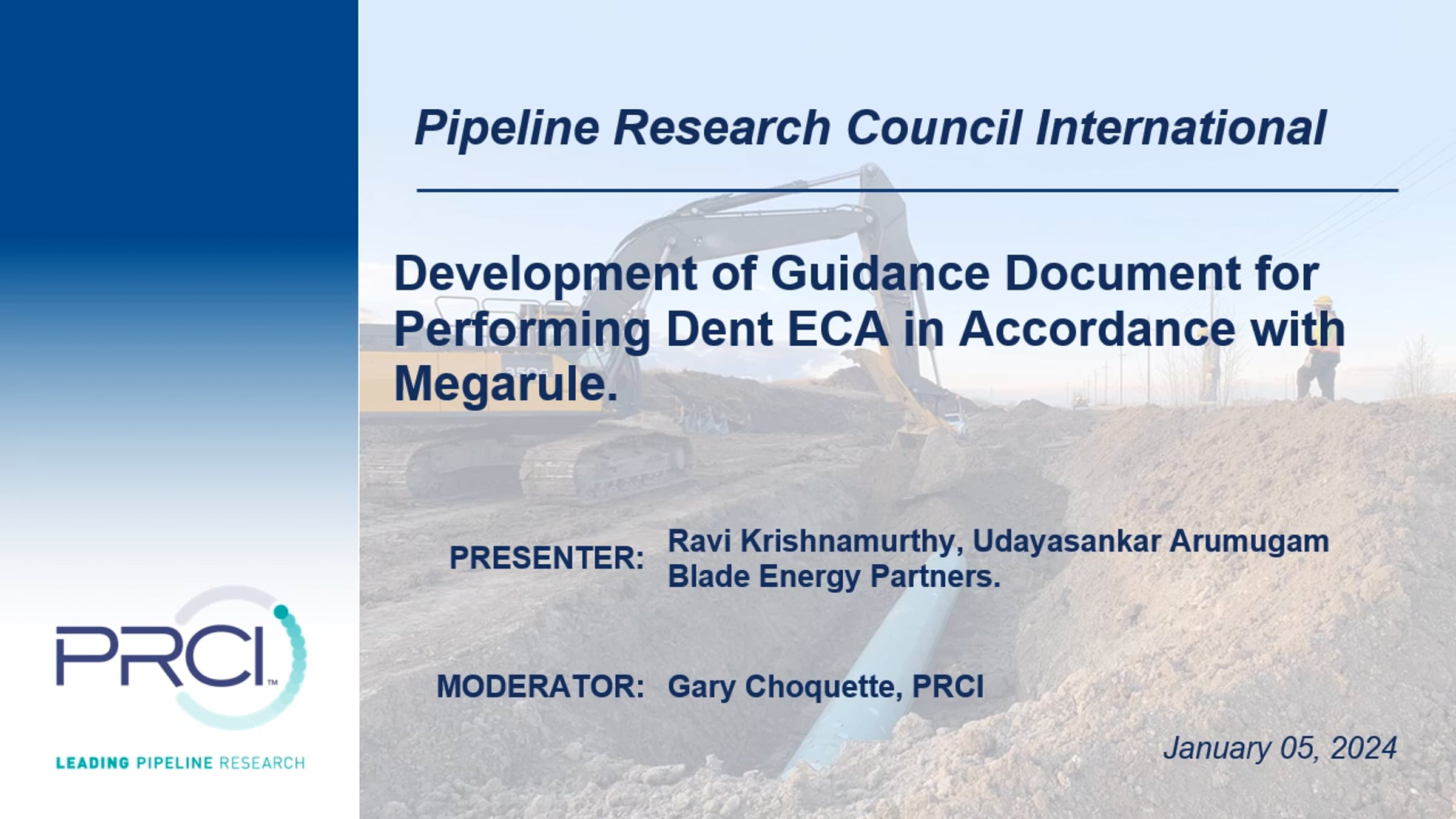 Pipeline Research Council International

Development of Guidance Document for Performing Dent ECA in Accordance with Megarule.

PRESENTER: Ravi Krishnamurthy, Udayasankar Arumugam
Blade Energy Partners.

MODERATOR: Gary Choquette, PRCI

January 05, 2024

PRCI™

LEADING PIPELINE RESEARCH